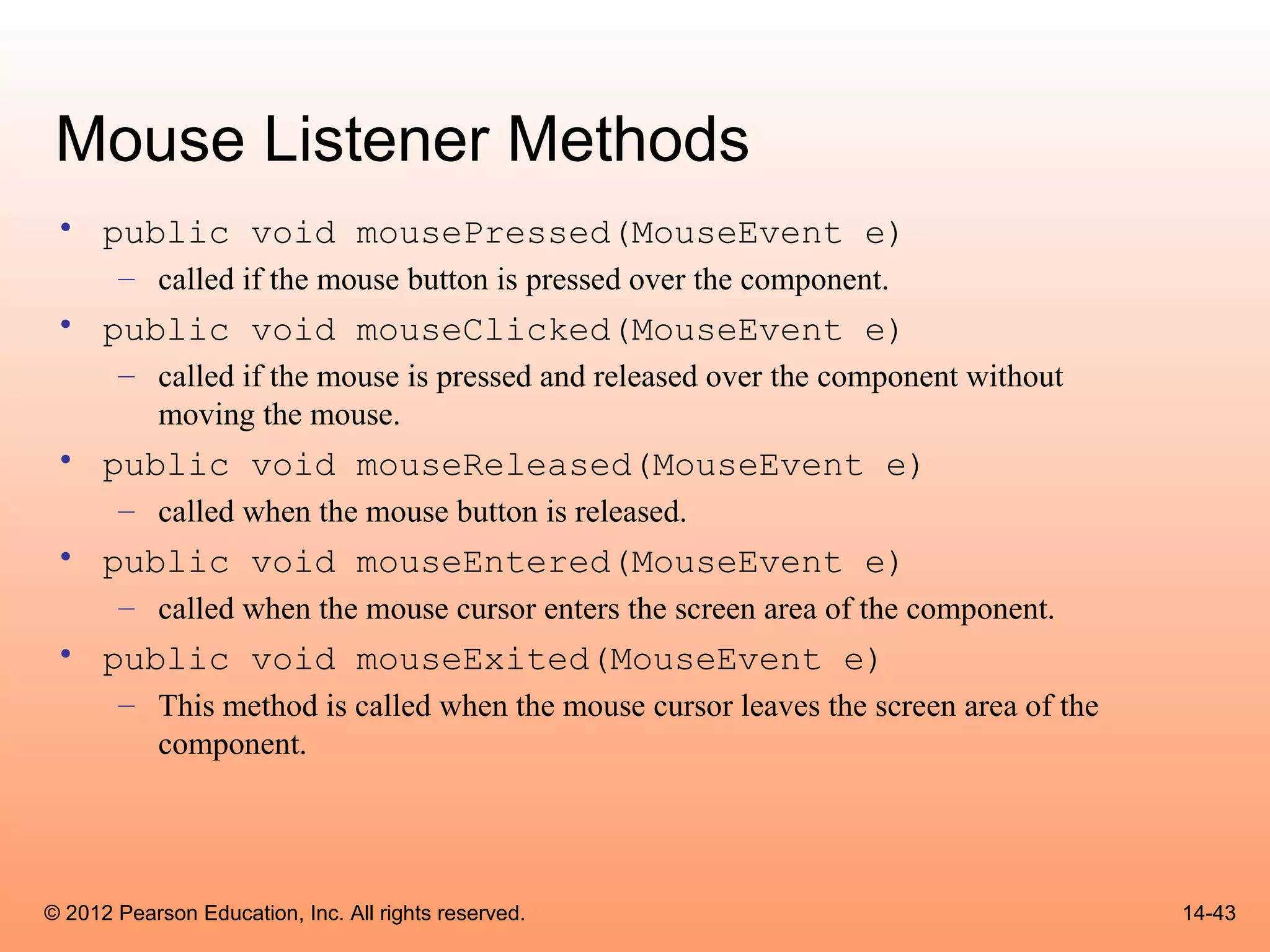 Mouse Listener Methods

• public void mousePressed(MouseEvent e)
– called if the mouse button is pressed over the component.
• public void mouseClicked(MouseEvent e)
– called if the mouse is pressed and released over the component without moving the mouse.
• public void mouseReleased(MouseEvent e)
– called when the mouse button is released.
• public void mouseEntered(MouseEvent e)
– called when the mouse cursor enters the screen area of the component.
• public void mouseExited(MouseEvent e)
– This method is called when the mouse cursor leaves the screen area of the component.

© 2012 Pearson Education, Inc. All rights reserved.

14-43